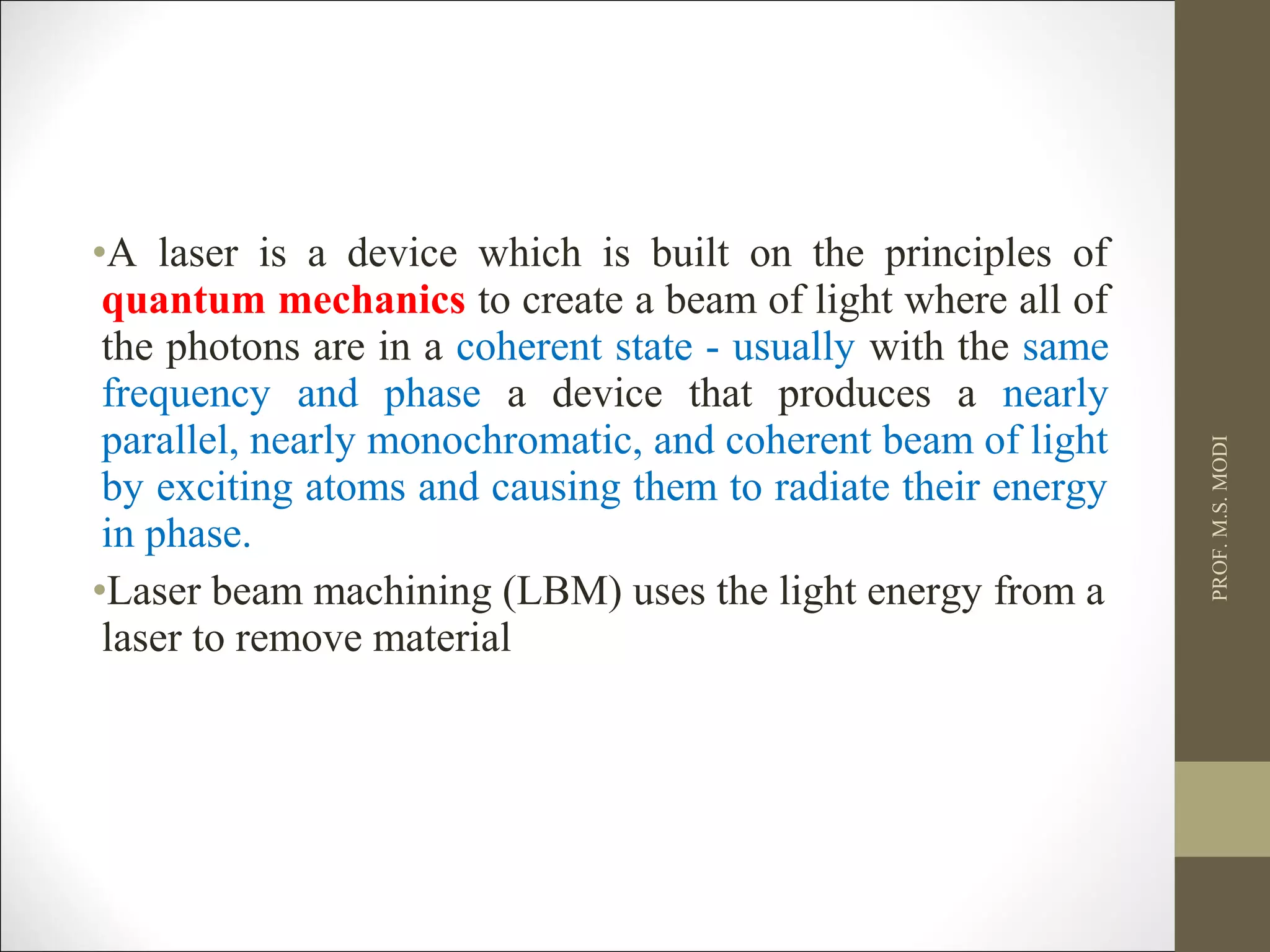 •A laser is a device which is built on the principles of quantum mechanics to create a beam of light where all of the photons are in a coherent state - usually with the same frequency and phase a device that produces a nearly parallel, nearly monochromatic, and coherent beam of light by exciting atoms and causing them to radiate their energy in phase.

•Laser beam machining (LBM) uses the light energy from a laser to remove material

PROF. M.S. MODI